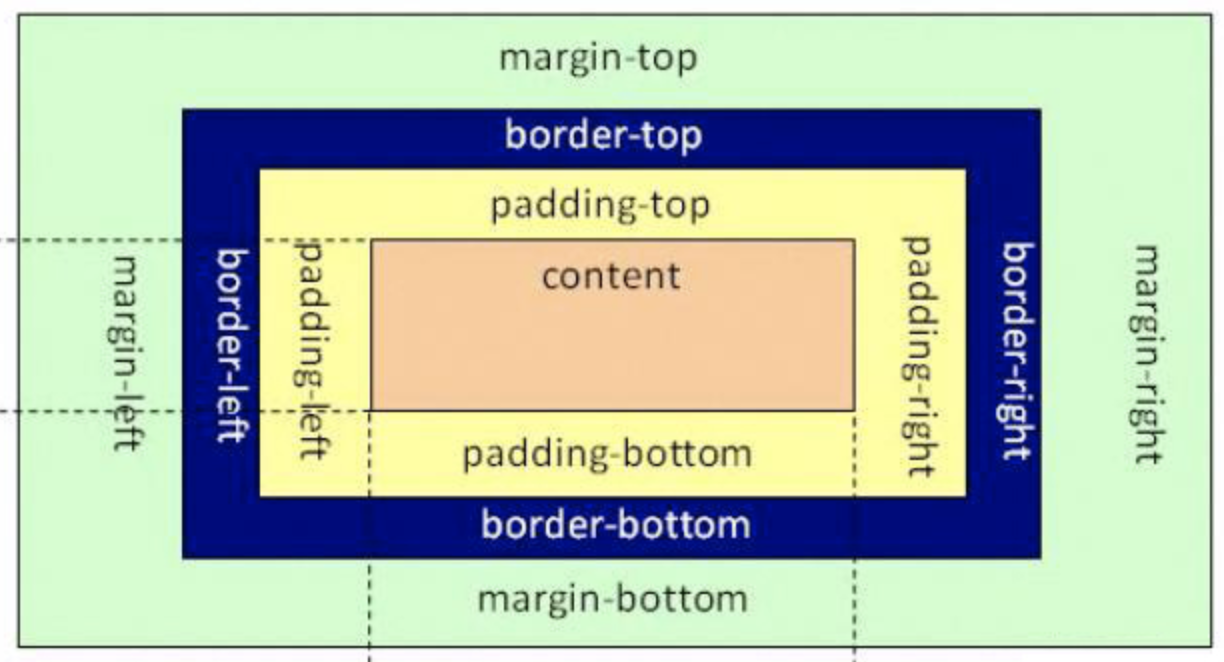 margin-top

border-top

padding-top

margin-left

border-left

padding-left

content

padding-right

border-right

margin-right

padding-bottom

border-bottom

margin-bottom